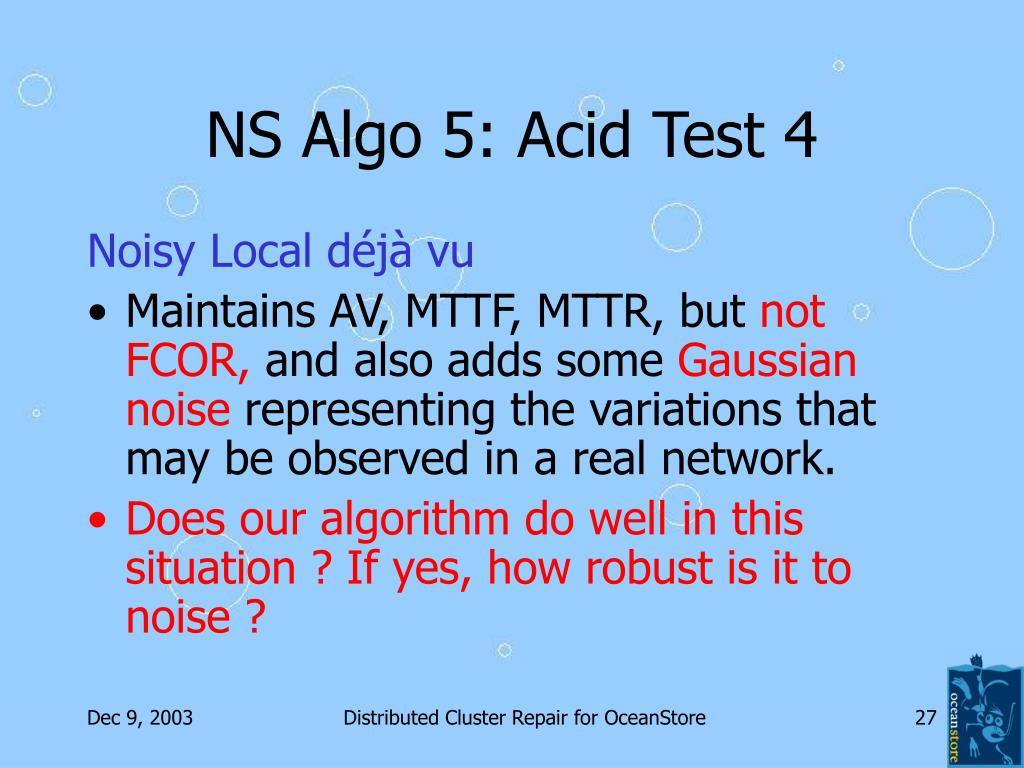 NS Algo 5: Acid Test 4

Noisy Local déjà vu

• Maintains AV, MTTF, MTTR, but not FCOR, and also adds some Gaussian noise representing the variations that may be observed in a real network.

• Does our algorithm do well in this situation ? If yes, how robust is it to noise ?

Dec 9, 2003

Distributed Cluster Repair for OceanStore

27

oceanstore